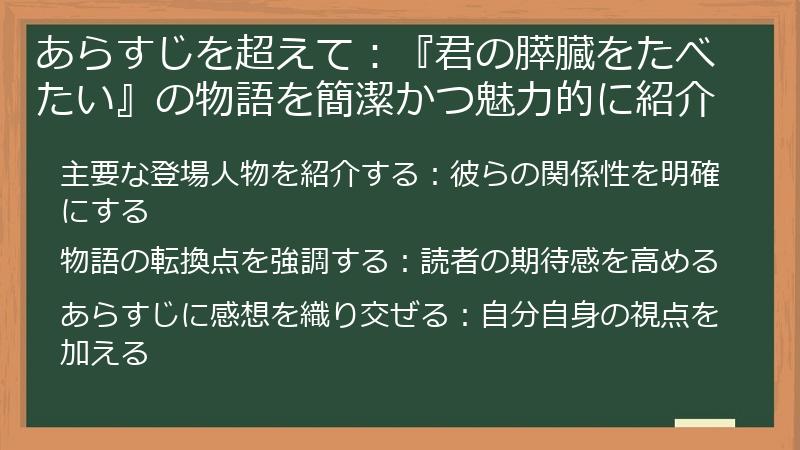 あらすじを超えて：『君の膵臓をたべたい』の物語を簡潔かつ魅力的に紹介

主要な登場人物を紹介する：彼らの関係性を明確にする

物語の転換点を強調する：読者の期待感を高める

あらすじに感想を織り交ぜる：自分自身の視点を加える